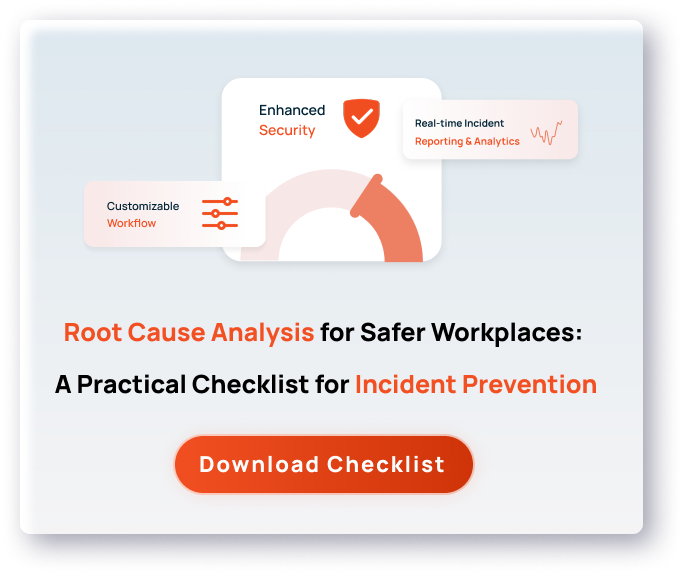 Enhanced
Security

Real-time Incident
Reporting & Analytics

Customizable
Workflow

Root Cause Analysis for Safer Workplaces:

A Practical Checklist for Incident Prevention

Download Checklist